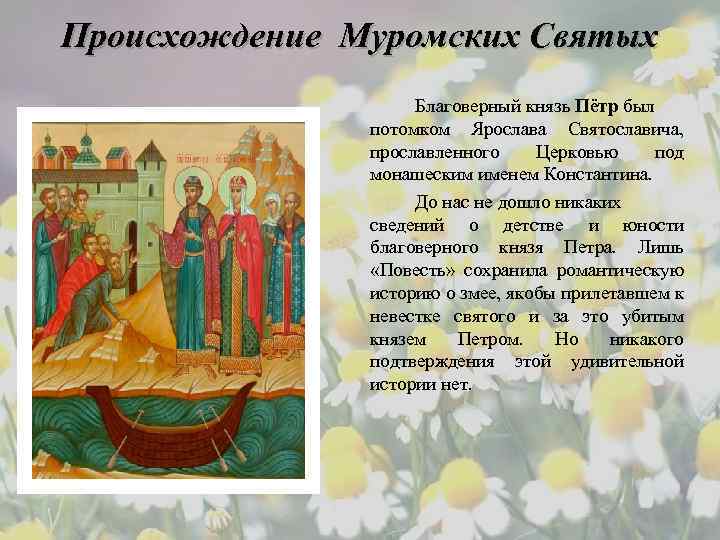 Происхождение Муромских Святых

Благоверный князь Пётр был потомком Ярослава Святославича, прославленного Церковью под монашеским именем Константина.

До нас не дошло никаких сведений о детстве и юности благоверного князя Петра. Лишь «Повесть» сохранила романтическую историю о змее, якобы прилетавшем к невестке святого и за это убитым князем Петром. Но никакого подтверждения этой удивительной истории нет.